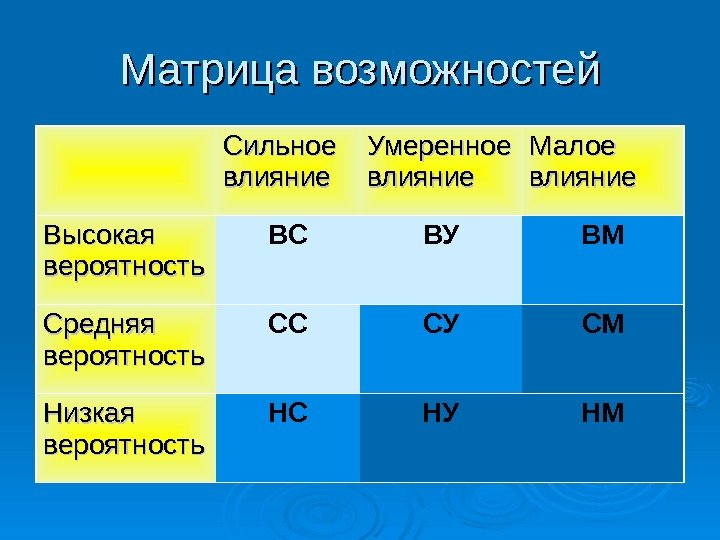 Матрица возможностей

| | Сильное влияние | Умеренное влияние | Малое влияние |
|---|---|---|---|
| Высокая вероятность | ВС | ВУ | ВМ |
| Средняя вероятность | СС | СУ | СМ |
| Низкая вероятность | НС | НУ | НМ |